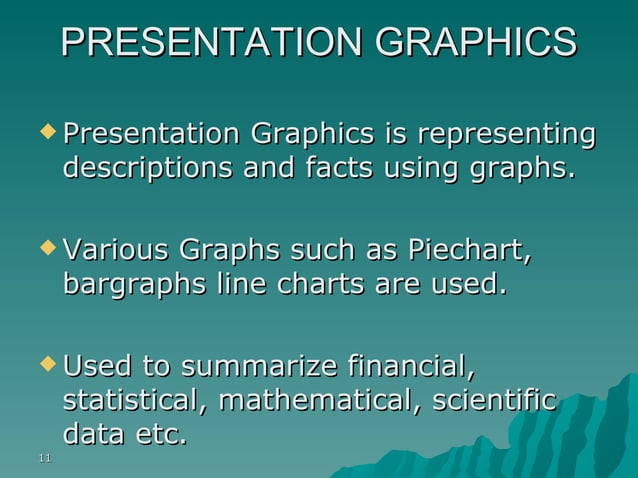 PRESENTATION GRAPHICS

Presentation Graphics is representing descriptions and facts using graphs.

Various Graphs such as Piechart, bargraphs line charts are used.

Used to summarize financial, statistical, mathematical, scientific data etc.

11